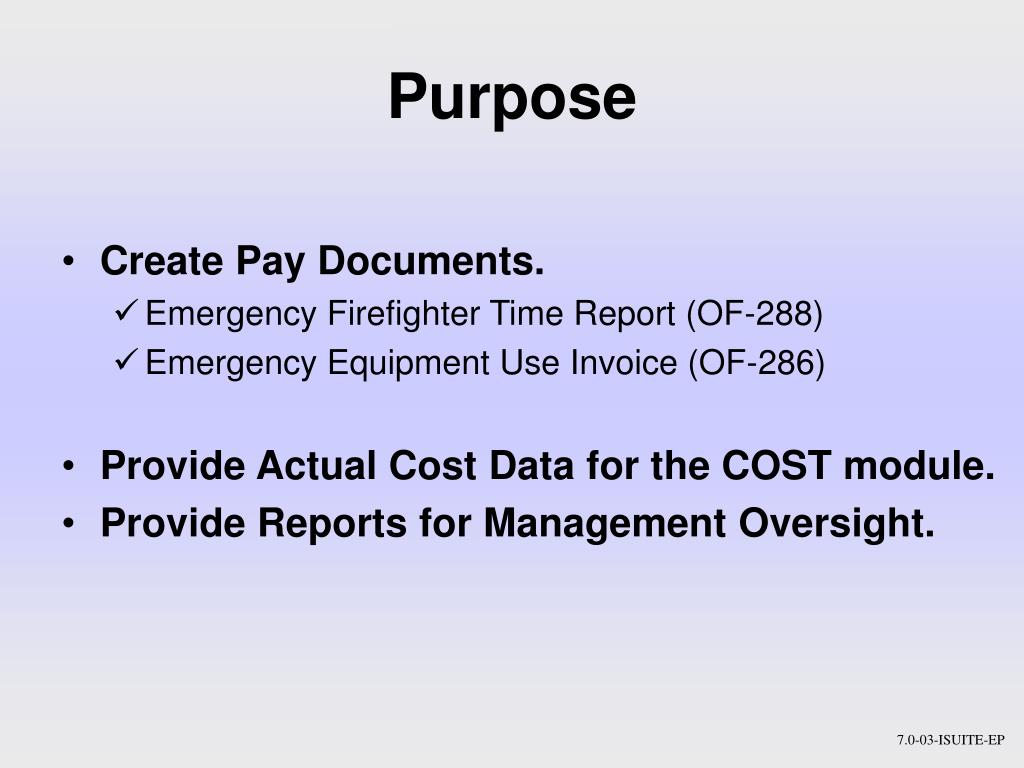 Purpose

• Create Pay Documents.
✓ Emergency Firefighter Time Report (OF-288)
✓ Emergency Equipment Use Invoice (OF-286)

• Provide Actual Cost Data for the COST module.
• Provide Reports for Management Oversight.

7.0-03-ISUITE-EP